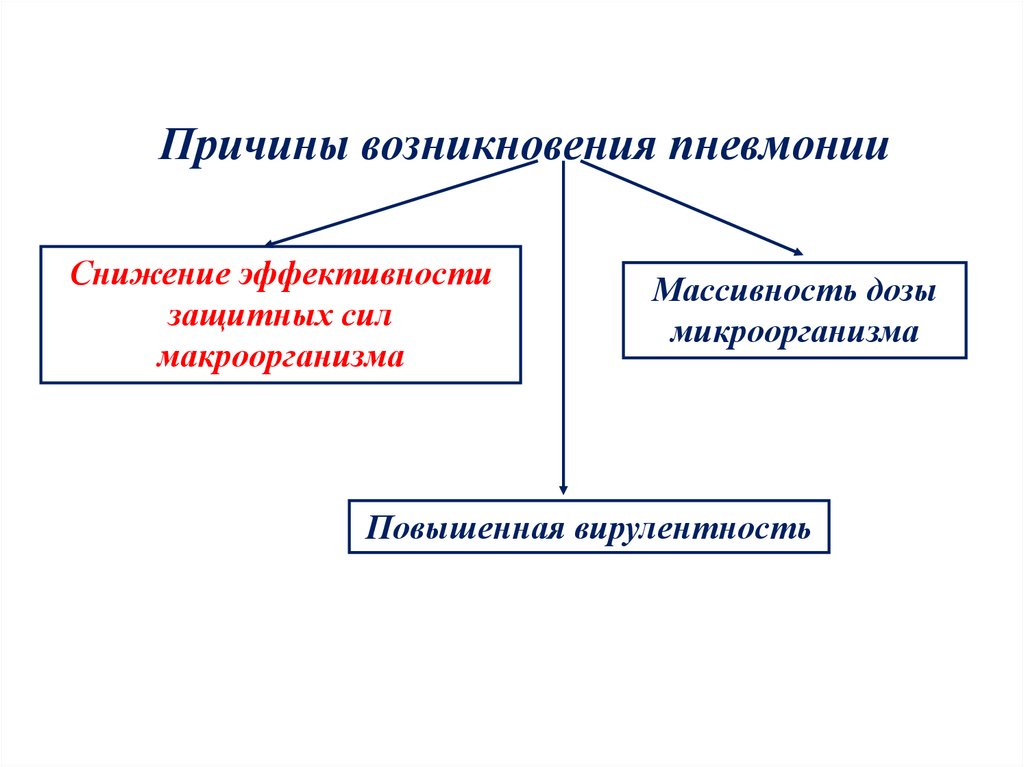 Причины возникновения пневмонии

Снижение эффективности защитных сил макроорганизма

Массивность дозы микроорганизма

Повышенная вирулентность